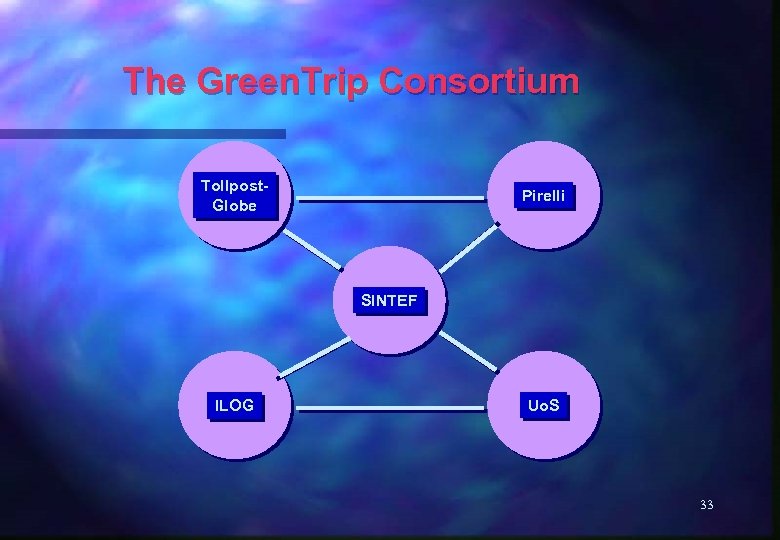 The GreenTrip Consortium

Tollpost-Globe

Pirelli

SINTEF

ILOG

UoS

33